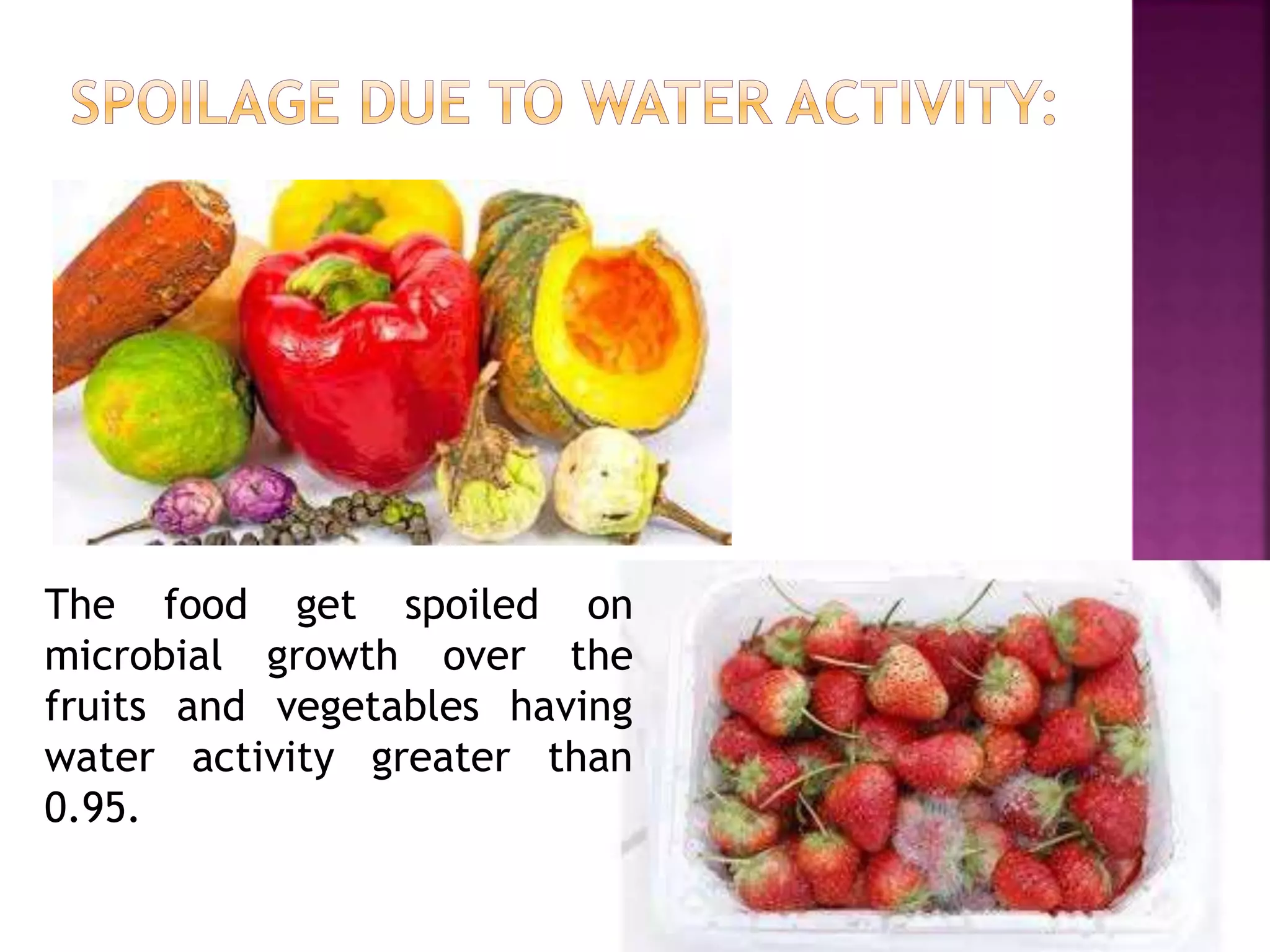 SPOILAGE DUE TO WATER ACTIVITY:

The food get spoiled on microbial growth over the fruits and vegetables having water activity greater than 0.95.